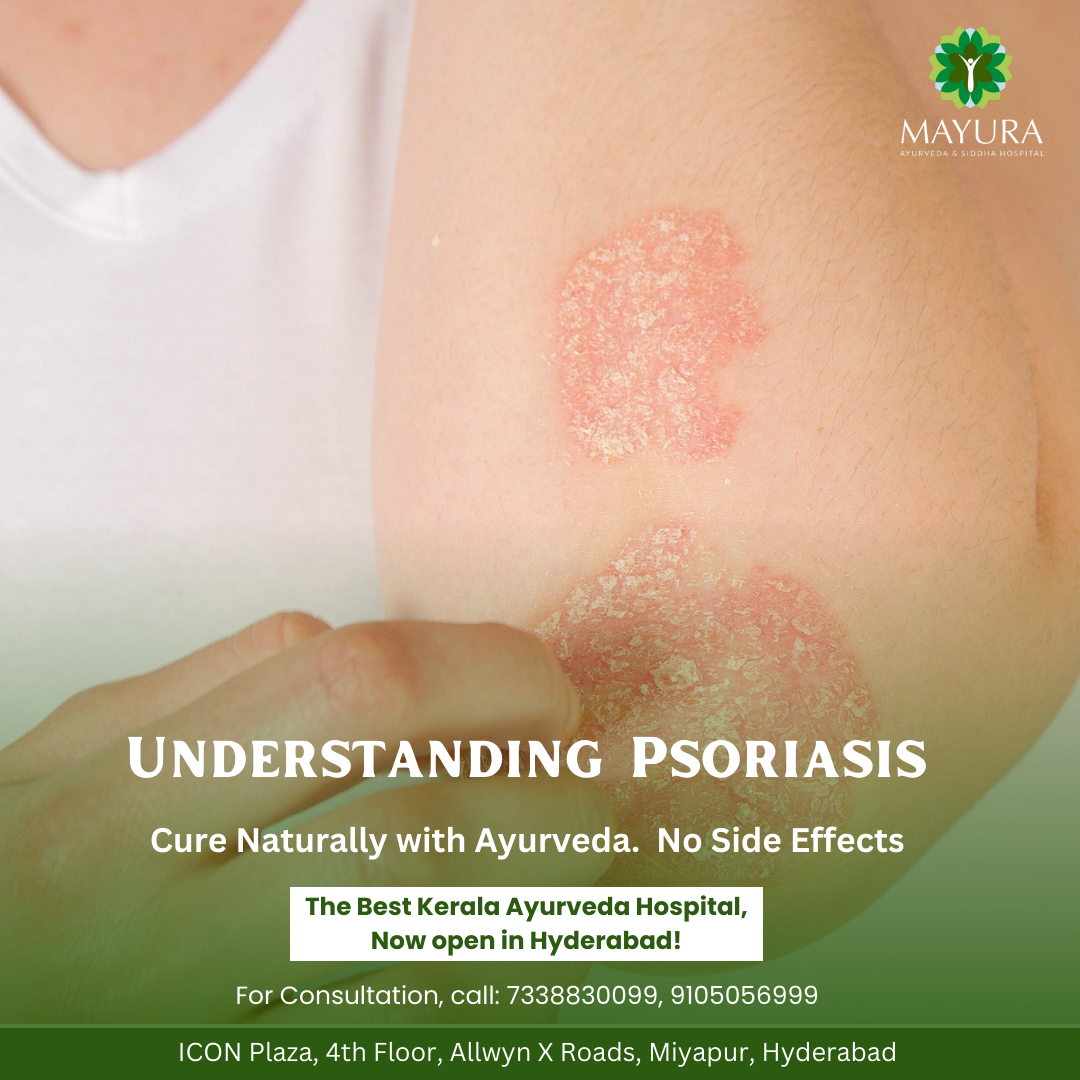 MAYURA
AYURVEDA & SIDDHA HOSPITAL

UNDERSTANDING PSORIASIS

Cure Naturally with Ayurveda. No Side Effects

The Best Kerala Ayurveda Hospital,
Now open in Hyderabad!

For Consultation, call: 7338830099, 9105056999

ICON Plaza, 4th Floor, Allwyn X Roads, Miyapur, Hyderabad